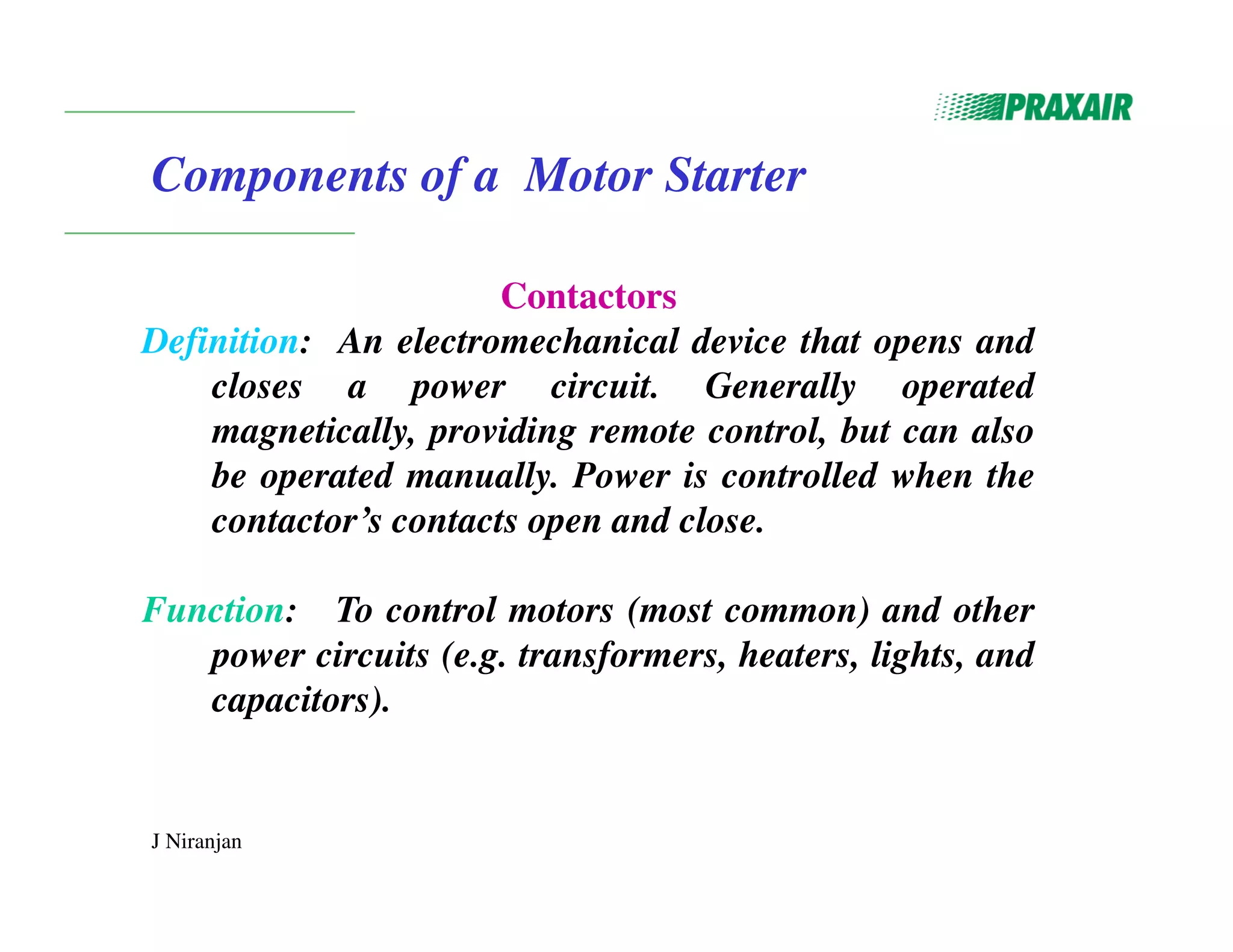 PRAXAIR

Components of a Motor Starter

Contactors

Definition: An electromechanical device that opens and closes a power circuit. Generally operated magnetically, providing remote control, but can also be operated manually. Power is controlled when the contactor's contacts open and close.

Function: To control motors (most common) and other power circuits (e.g. transformers, heaters, lights, and capacitors).

J Niranjan